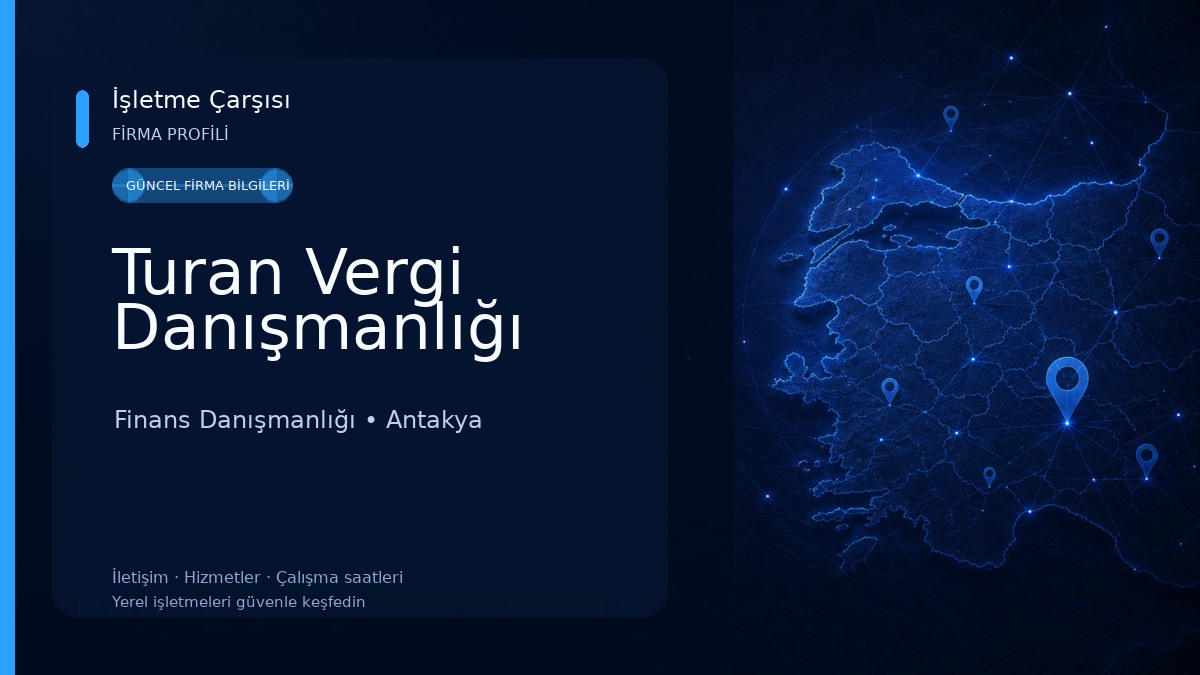 İşletme Çarşısı
FİRMA PROFİLİ

GÜNCEL FİRMA BİLGİLERİ

Turan Vergi Danışmanlığı

Finans Danışmanlığı • Antakya

İletişim · Hizmetler · Çalışma saatleri
Yerel işletmeleri güvenle keşfedin